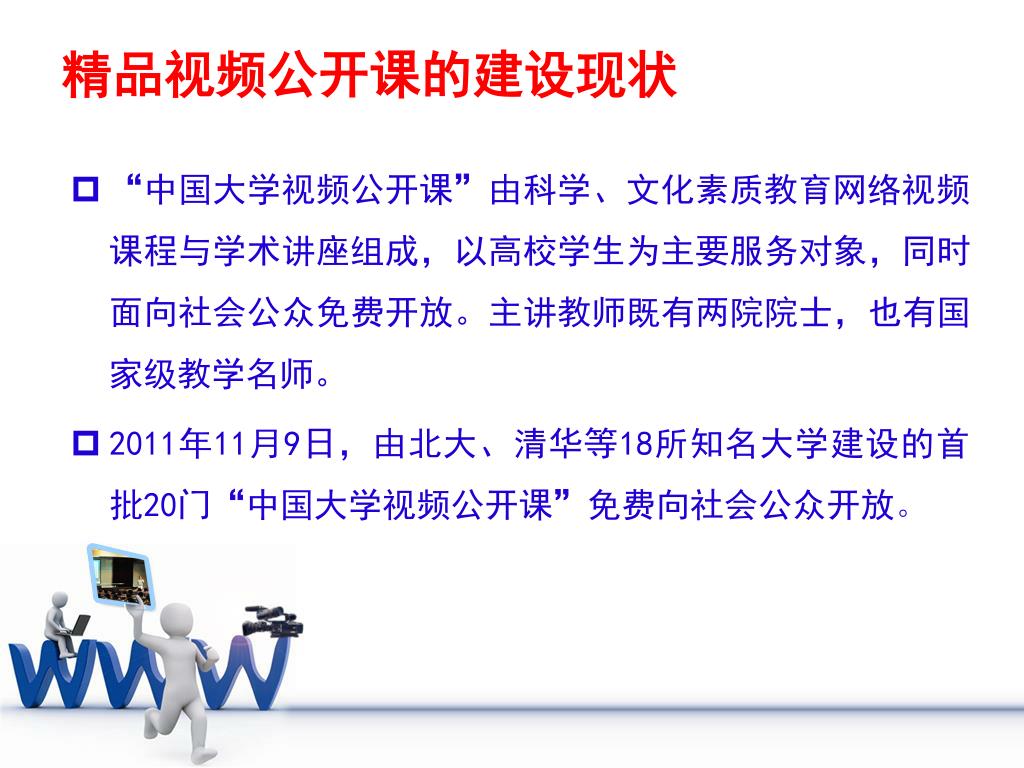 精品视频公开课的建设现状

“中国大学视频公开课”由科学、文化素质教育网络视频课程与学术讲座组成，以高校学生为主要服务对象，同时面向社会公众免费开放。主讲教师既有两院院士，也有国家级教学名师。

2011年11月9日，由北大、清华等18所知名大学建设的首批20门“中国大学视频公开课”免费向社会公众开放。

WWW